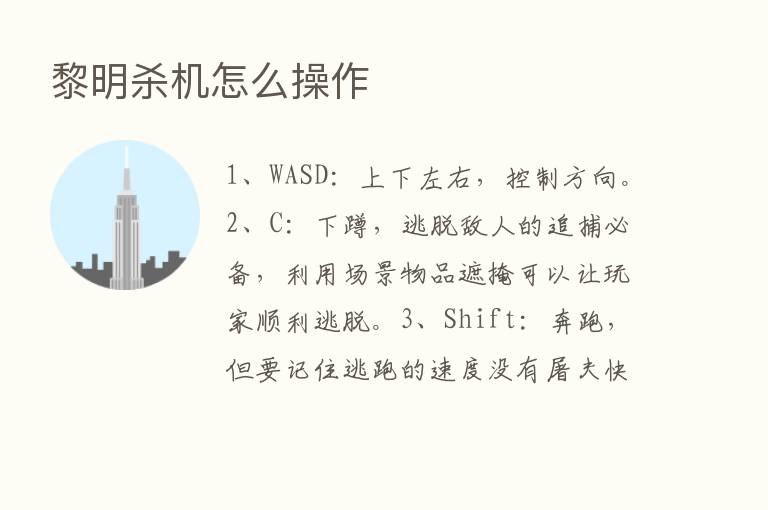 黎明杀机怎么操作

1、WASD：上下左右，控制方向。2、C：下蹲，逃脱敌人的追捕必备，利用场景物品遮掩可以让玩家顺利逃脱。3、Shift：奔跑，但要记住逃跑的速度没有屠夫快